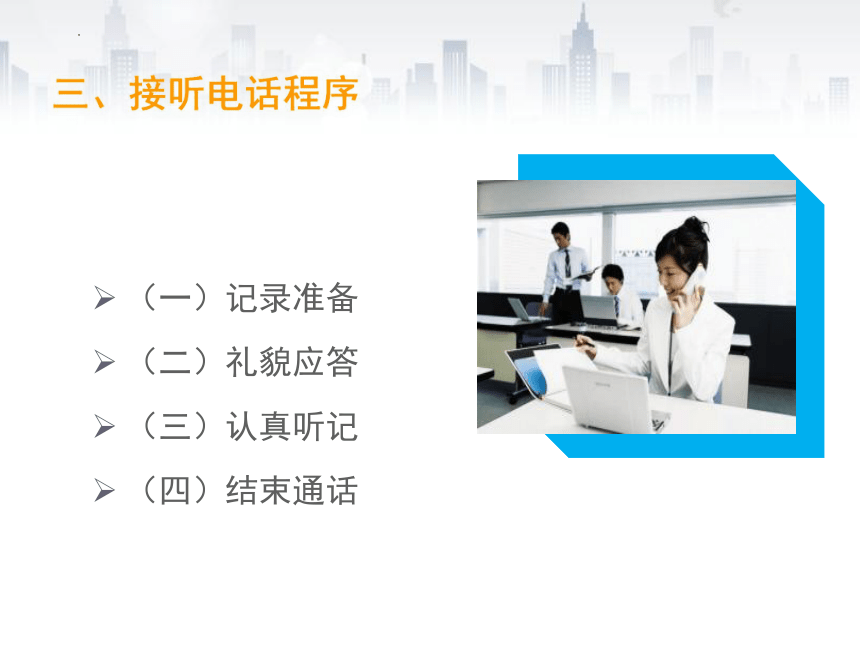 三、接听电话程序

➢ （一）记录准备
➢ （二）礼貌应答
➢ （三）认真听记
➢ （四）结束通话